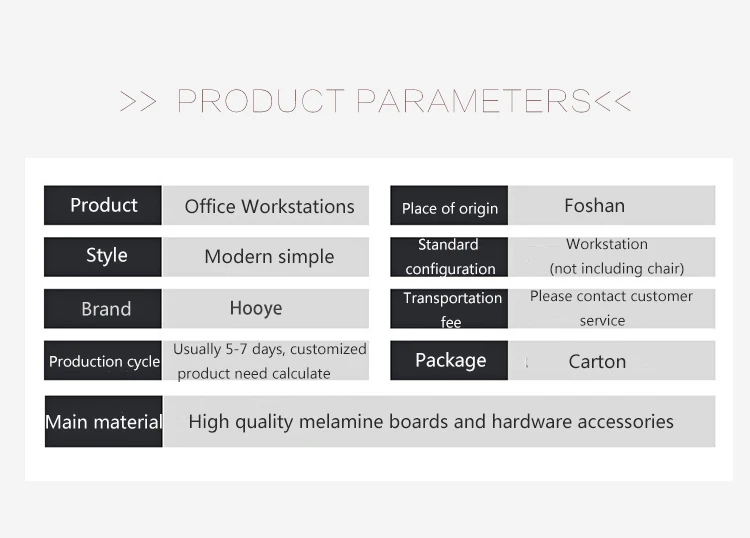 >> PRODUCT PARAMETERS<<

| Product | Office Workstations | Place of origin | Foshan |
|---|---|---|---|
| Style | Modern simple | Standard configuration | Workstation (not including chair) |
| Brand | Hooye | Transportation fee | Please contact customer service |
| Production cycle | Usually 5-7 days, customized product need calculate | Package | Carton |
| Main material | High quality melamine boards and hardware accessories | | |